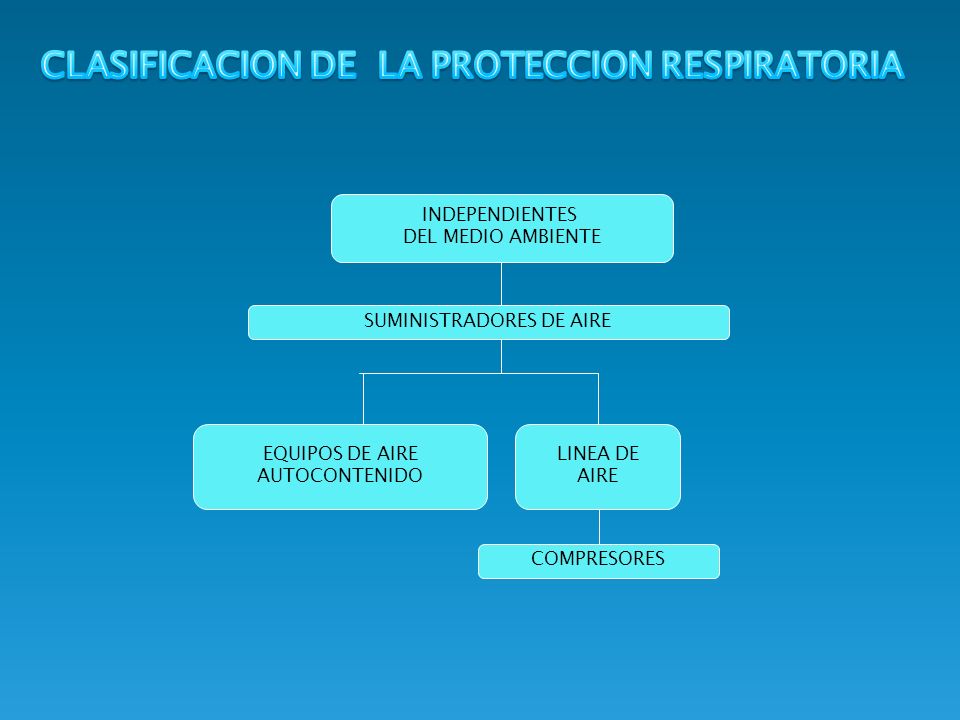 CLASIFICACION DE LA PROTECCION RESPIRATORIA

INDEPENDIENTES DEL MEDIO AMBIENTE

SUMINISTRADORES DE AIRE

EQUIPOS DE AIRE AUTOCONTENIDO

LINEA DE AIRE

COMPRESORES